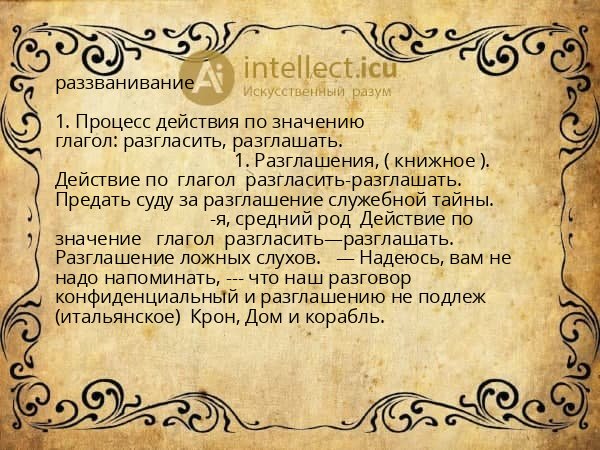 intellect.icu
Искусственный разум

раззванивание

1. Процесс действия по значению глагол: разгласить, разглашать.
1. Разглашения, ( книжное ). Действие по глагол разгласить-разглашать. Предать суду за разглашение служебной тайны.
-я, средний род Действие по значение глагол разгласить—разглашать. Разглашение ложных слухов. — Надеюсь, вам не надо напоминать, --- что наш разговор конфиденциальный и разглашению не подлеж (итальянское) Крон, Дом и корабль.